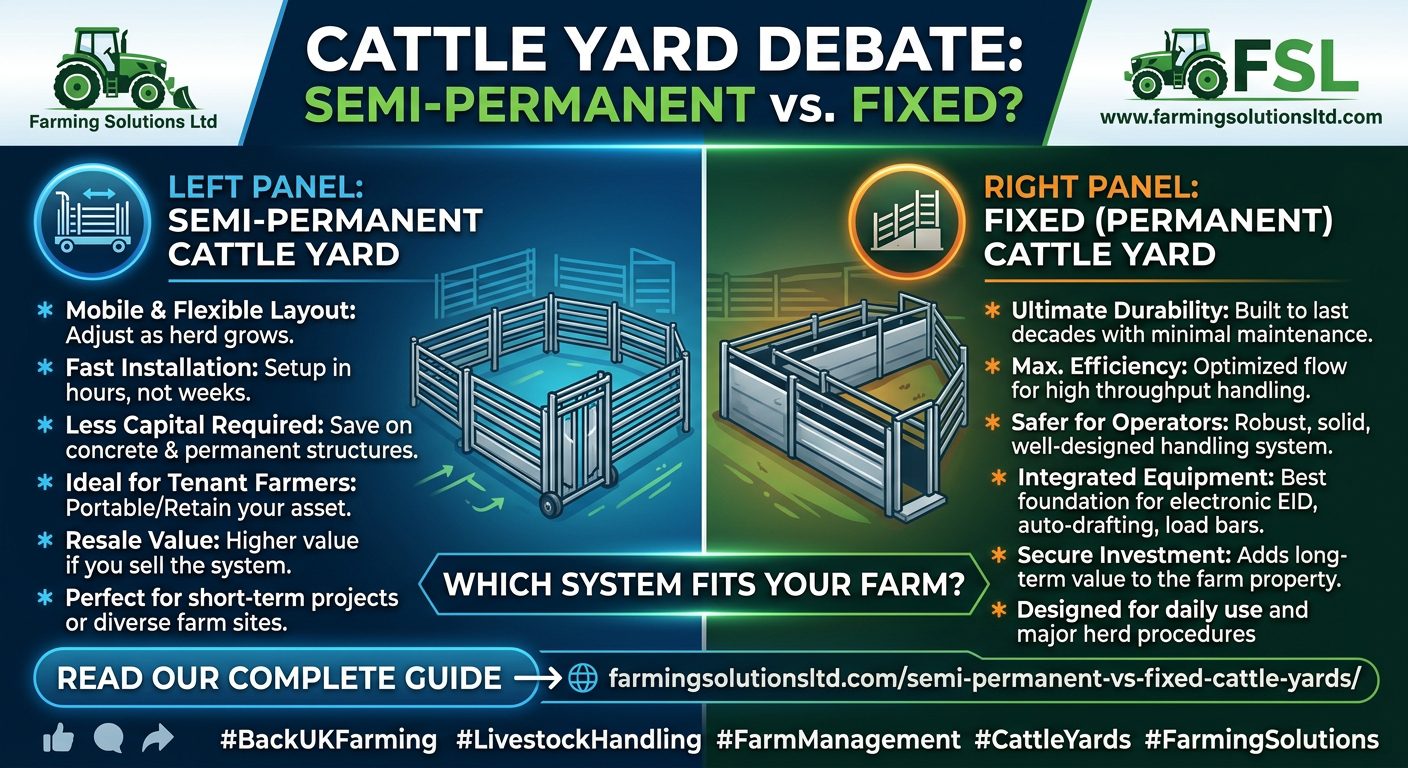 Farming Solutions Ltd

CATTLE YARD DEBATE:
SEMI-PERMANENT vs. FIXED?

FSL
www.farmingsolutionsltd.com

LEFT PANEL:
SEMI-PERMANENT CATTLE YARD

* Mobile & Flexible Layout: Adjust as herd grows.
* Fast Installation: Setup in hours, not weeks.
* Less Capital Required: Save on concrete & permanent structures.
* Ideal for Tenant Farmers: Portable/Retain your asset.
* Resale Value: Higher value if you sell the system.
* Perfect for short-term projects or diverse farm sites.

RIGHT PANEL:
FIXED (PERMANENT) CATTLE YARD

* Ultimate Durability: Built to last decades with minimal maintenance.
* Max. Efficiency: Optimized flow for high throughput handling.
* Safer for Operators: Robust, solid, well-designed handling system.
* Integrated Equipment: Best foundation for electronic EID, auto-drafting, load bars.
* Secure Investment: Adds long-term value to the farm property.
* Designed for daily use and major herd procedures

WHICH SYSTEM FITS YOUR FARM?

READ OUR COMPLETE GUIDE → farmingsolutionsltd.com/semi-permanent-vs-fixed-cattle-yards/

#BackUKFarming #LivestockHandling #FarmManagement #CattleYards #FarmingSolutions